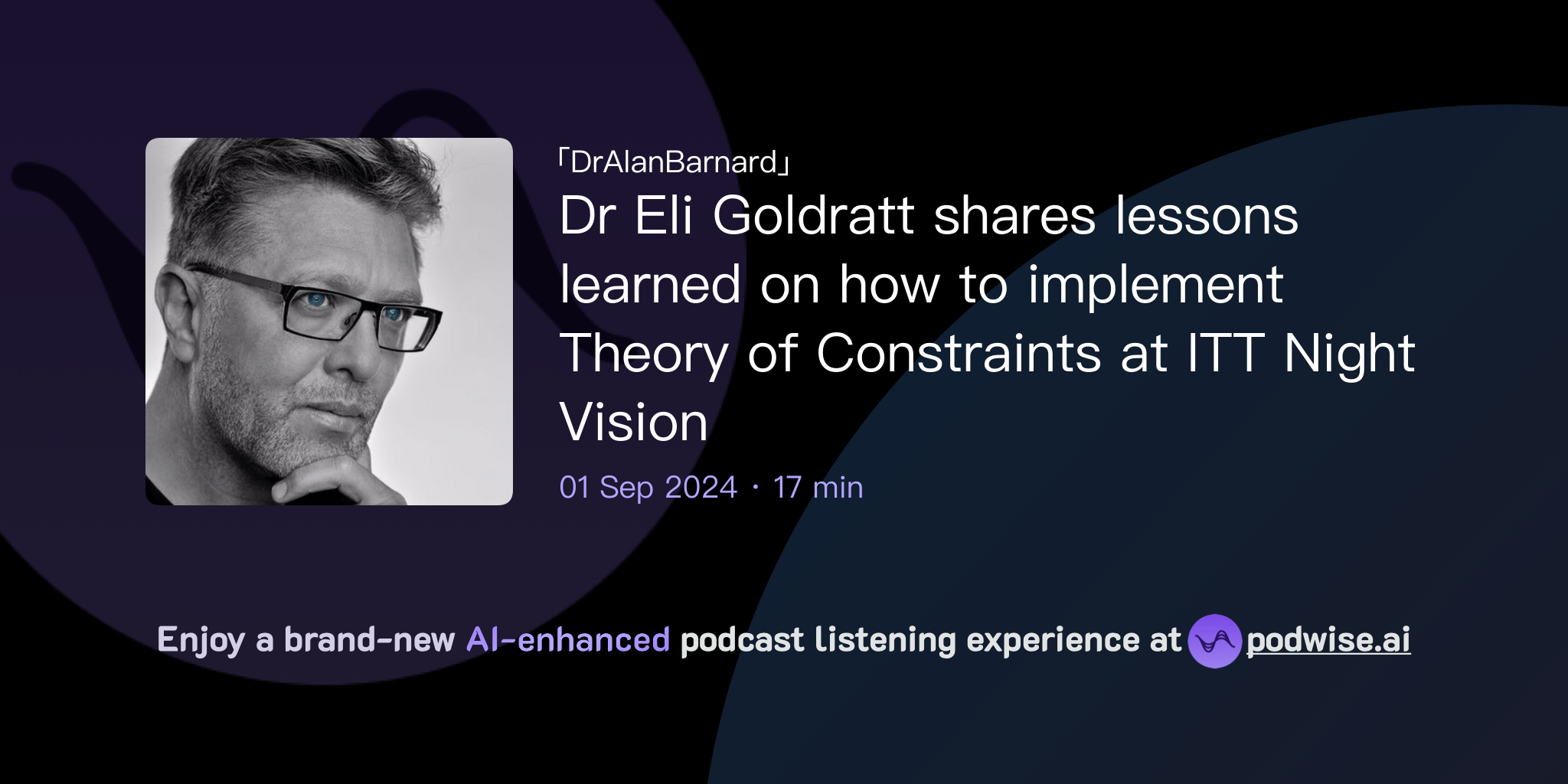 「DrAlanBarnard」

Dr Eli Goldratt shares lessons learned on how to implement Theory of Constraints at ITT Night Vision

01 Sep 2024 · 17 min

Enjoy a brand-new AI-enhanced podcast listening experience at podwise.ai